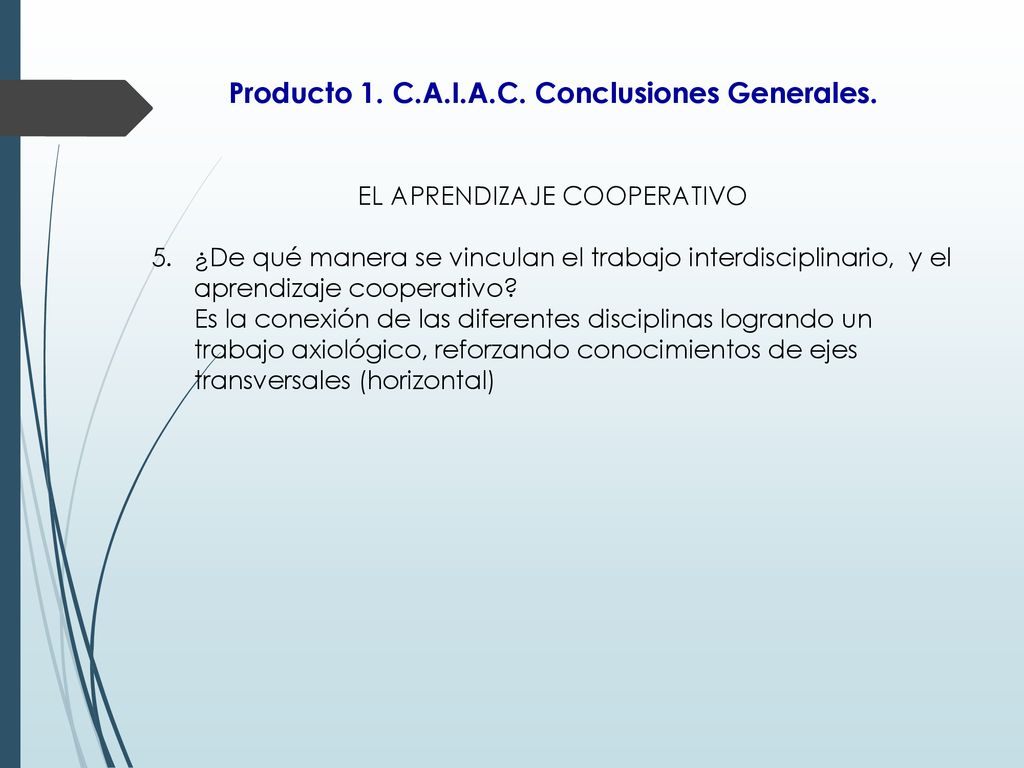 Producto 1. C.A.I.A.C. Conclusiones Generales.

EL APRENDIZAJE COOPERATIVO

5. ¿De qué manera se vinculan el trabajo interdisciplinario,  y el aprendizaje cooperativo?
Es la conexión de las diferentes disciplinas logrando un trabajo axiológico, reforzando conocimientos de ejes transversales (horizontal)